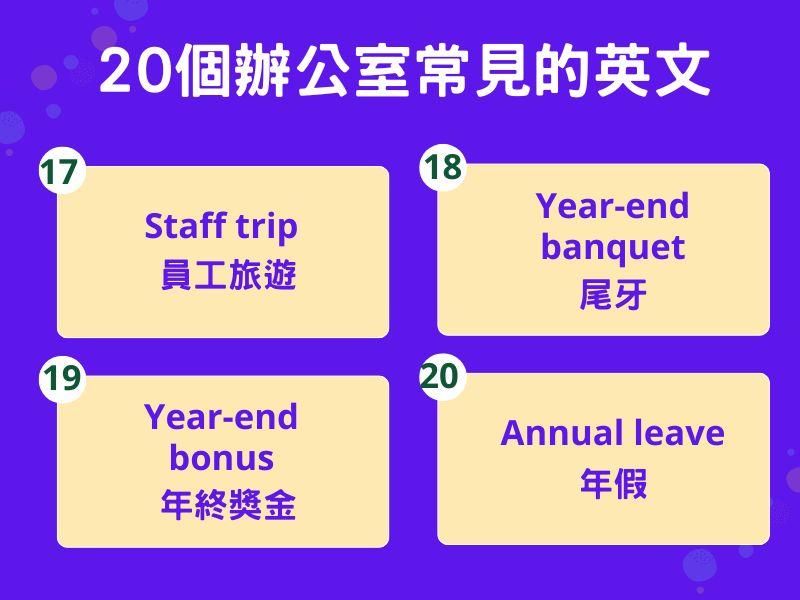 20個辦公室常見的英文

17
Staff trip
員工旅遊

18
Year-end banquet
尾牙

19
Year-end bonus
年終獎金

20
Annual leave
年假